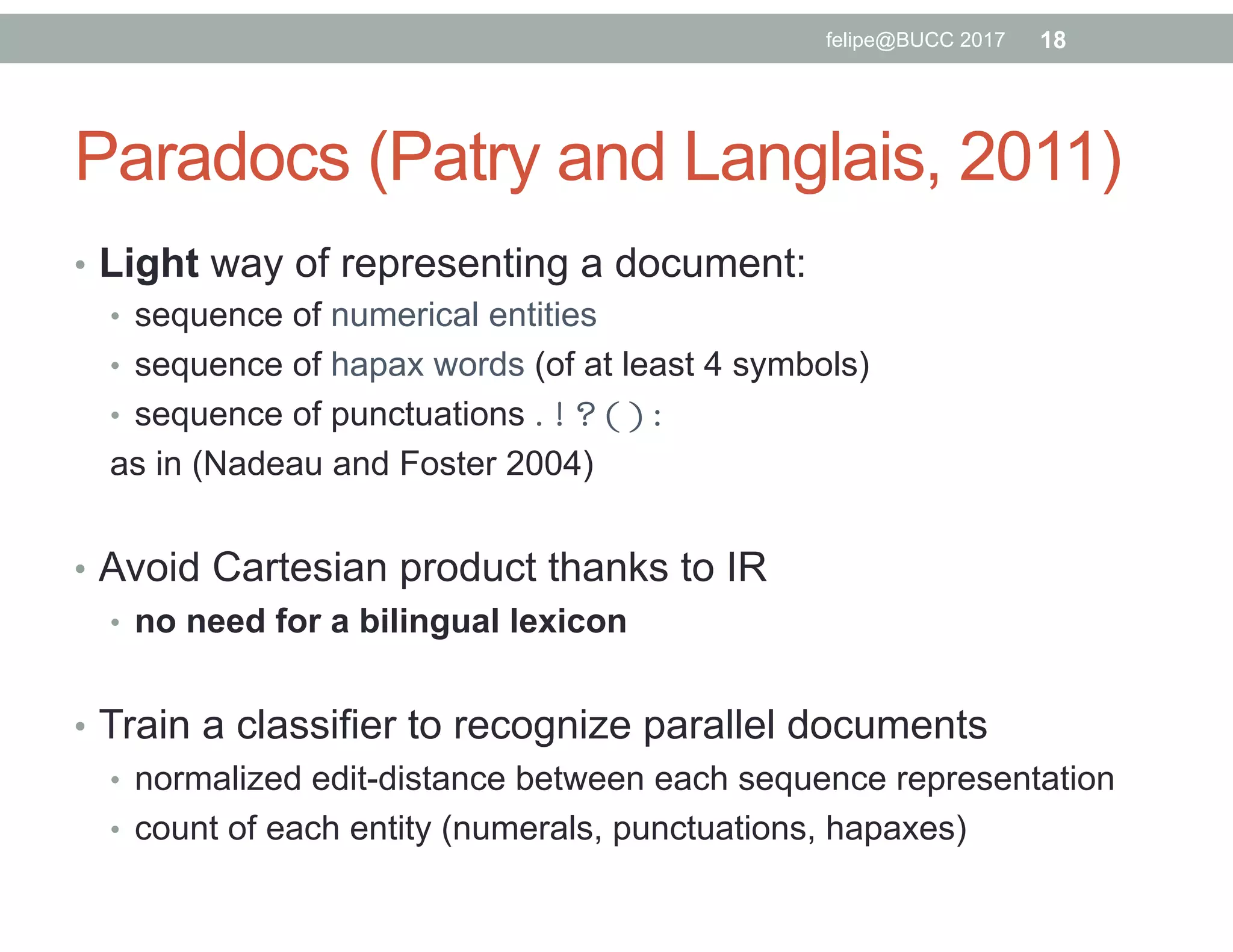 felipe@BUCC 2017 18

Paradocs (Patry and Langlais, 2011)

• Light way of representing a document:
  • sequence of numerical entities
  • sequence of hapax words (of at least 4 symbols)
  • sequence of punctuations . ! ? ( ) :
as in (Nadeau and Foster 2004)

• Avoid Cartesian product thanks to IR
  • no need for a bilingual lexicon

• Train a classifier to recognize parallel documents
  • normalized edit-distance between each sequence representation
  • count of each entity (numerals, punctuations, hapaxes)